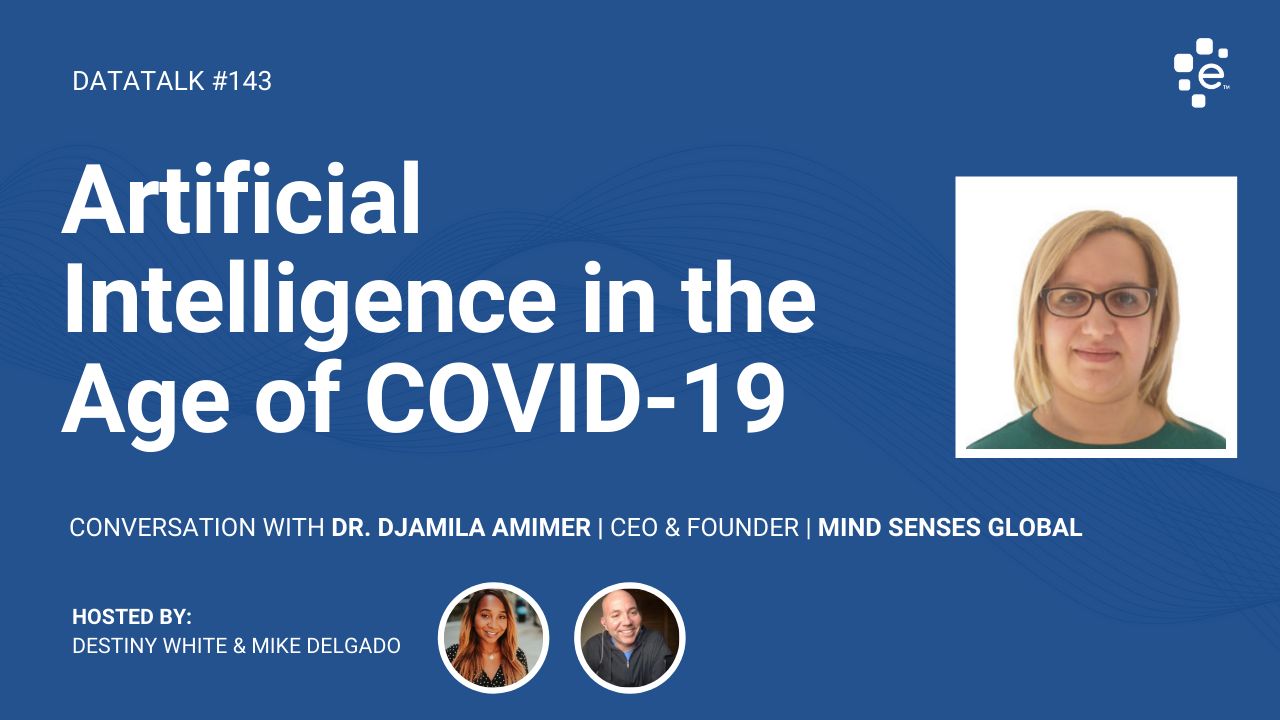 DATATALK #143

e

Artificial Intelligence in the Age of COVID-19

CONVERSATION WITH DR. DJAMILA AMIMER | CEO & FOUNDER | MIND SENSES GLOBAL

HOSTED BY:
DESTINY WHITE & MIKE DELGADO